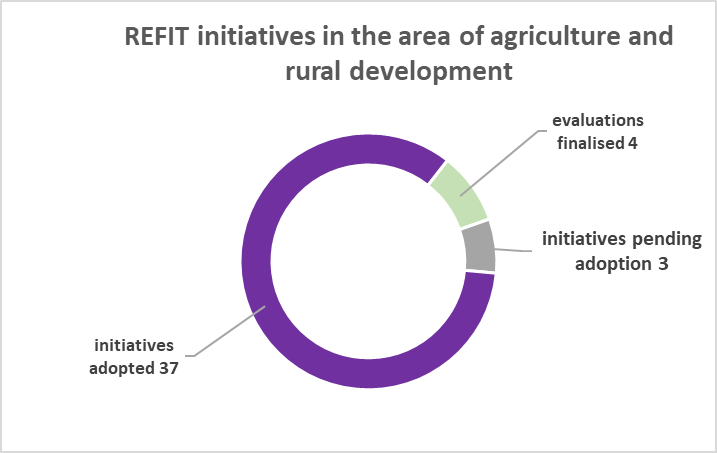 REFIT initiatives in the area of agriculture and rural development

evaluations finalised 4

initiatives pending adoption 3

initiatives adopted 37